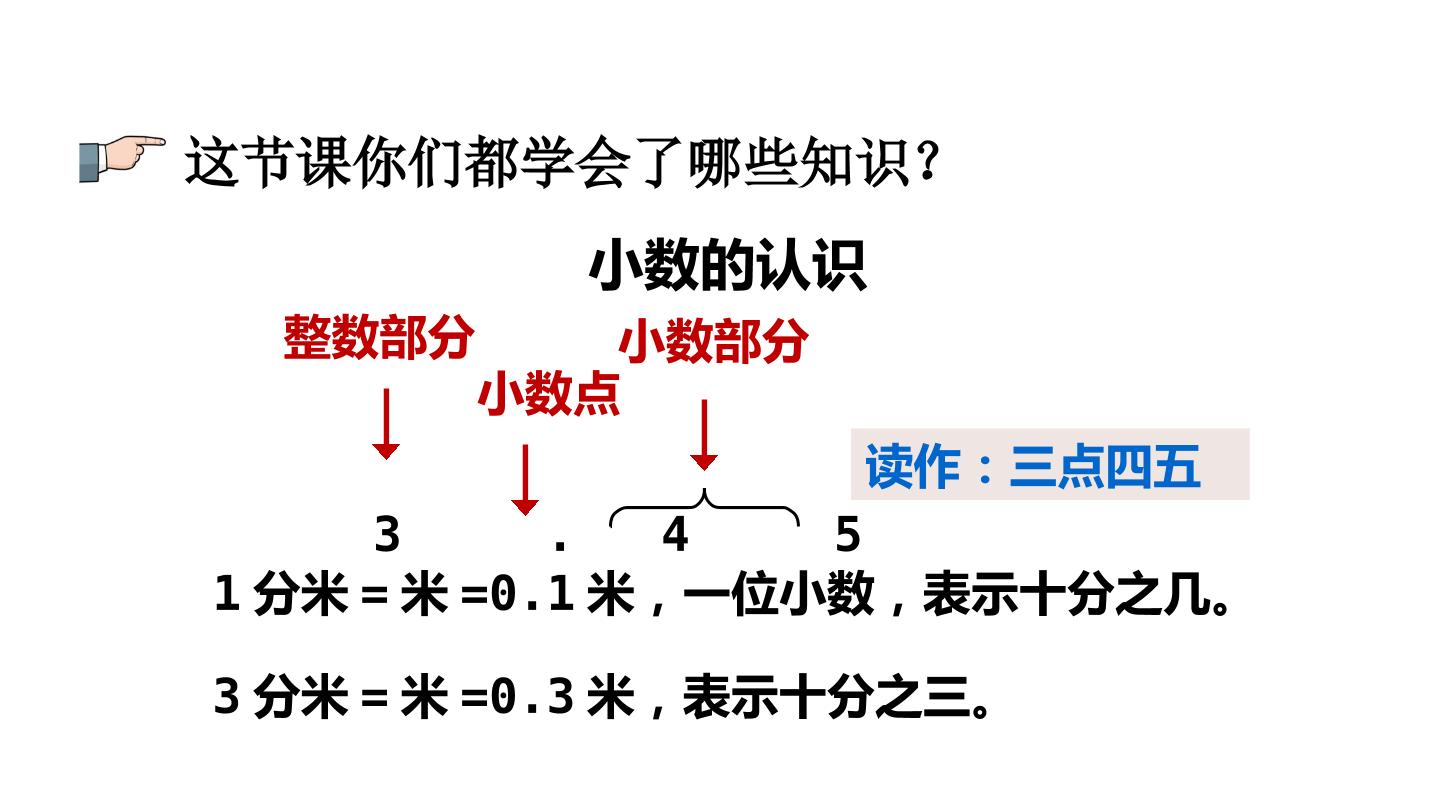 这节课你们都学会了哪些知识？

小数的认识

整数部分

小数点

小数部分

读作：三点四五

3 . 4 5

1分米=米=0.1米，一位小数，表示十分之几。

3分米=米=0.3米，表示十分之三。